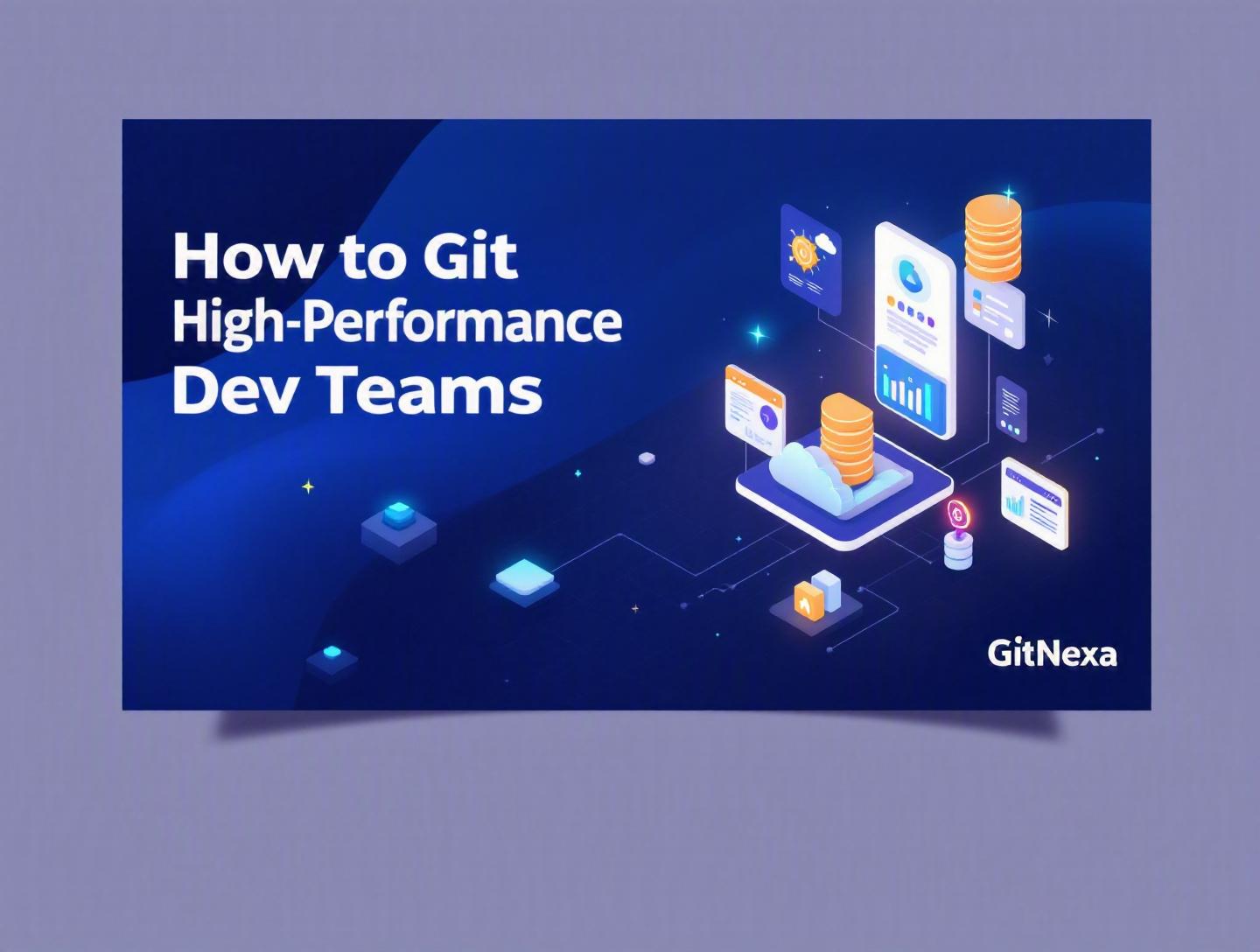 How to Git
High-Performance
Dev Teams

GitNexa